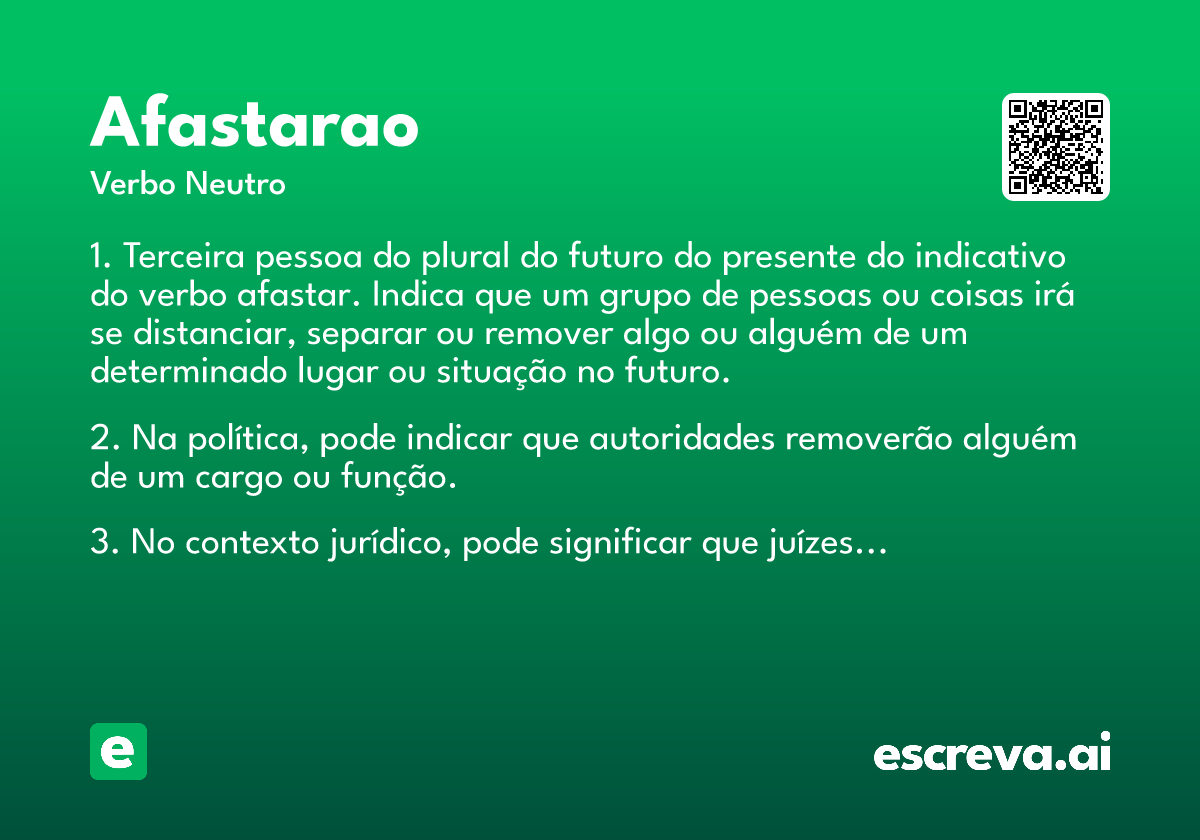 Afastarao
Verbo Neutro

1. Terceira pessoa do plural do futuro do presente do indicativo do verbo afastar. Indica que um grupo de pessoas ou coisas irá se distanciar, separar ou remover algo ou alguém de um determinado lugar ou situação no futuro.

2. Na política, pode indicar que autoridades removerão alguém de um cargo ou função.

3. No contexto jurídico, pode significar que juízes...

e

escreva.ai